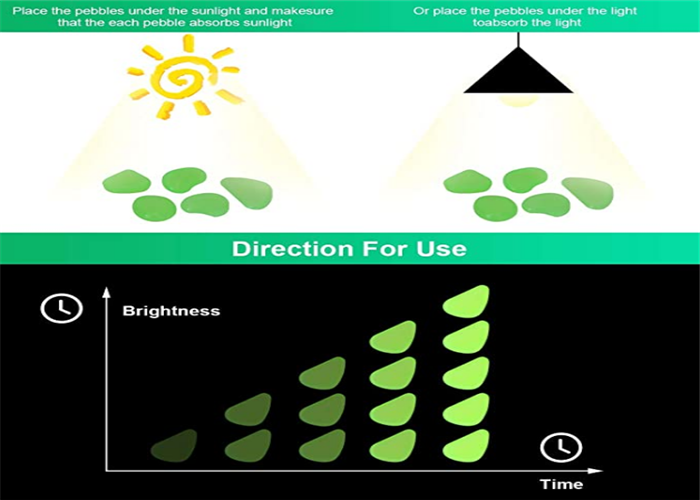 Place the pebbles under the sunlight and makesure that the each pebble absorbs sunlight

Or place the pebbles under the light toabsorb the light

Direction For Use

Brightness

Time